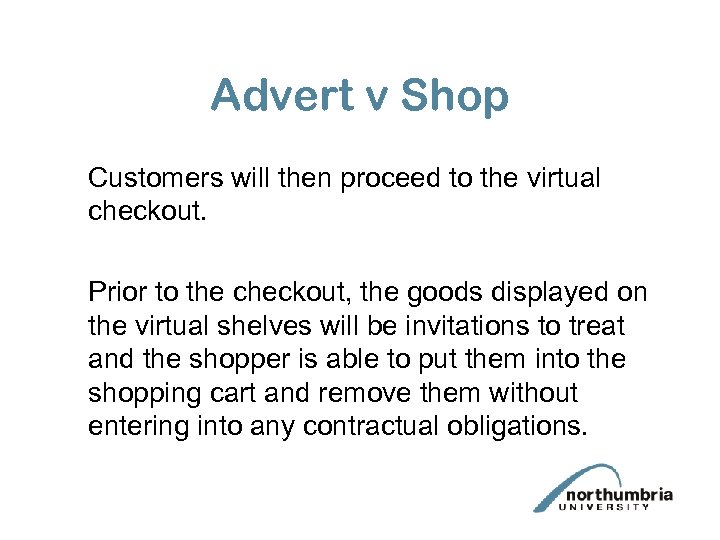 Advert v Shop

Customers will then proceed to the virtual checkout.

Prior to the checkout, the goods displayed on the virtual shelves will be invitations to treat and the shopper is able to put them into the shopping cart and remove them without entering into any contractual obligations.

northumbria
UNIVERSITY